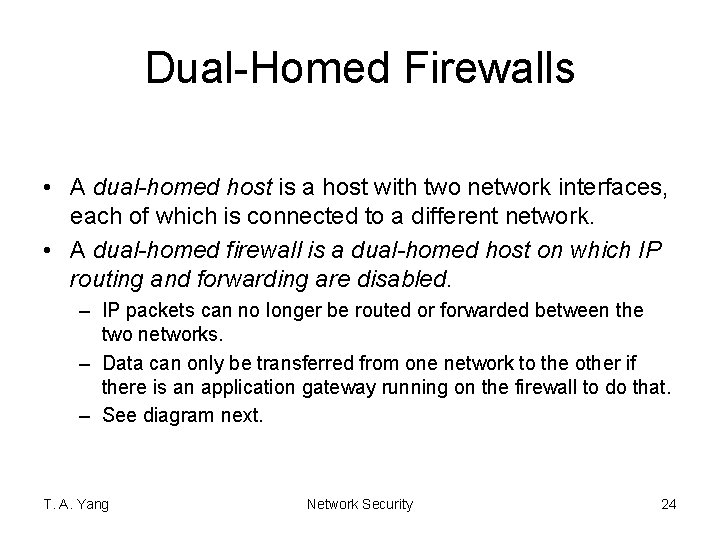 Dual-Homed Firewalls

• A dual-homed host is a host with two network interfaces, each of which is connected to a different network.

• A dual-homed firewall is a dual-homed host on which IP routing and forwarding are disabled.

– IP packets can no longer be routed or forwarded between the two networks.

– Data can only be transferred from one network to the other if there is an application gateway running on the firewall to do that.

– See diagram next.

T. A. Yang

Network Security

24